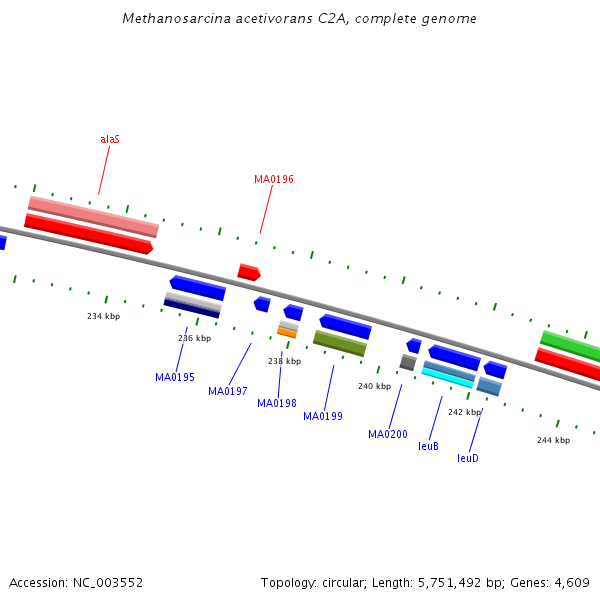 Methanosarcina acetivorans C2A, complete genome

alaS

MA0196

234 kbp

236 kbp

238 kbp

240 kbp

242 kbp

244 kbp

MA0195

MA0197

MA0198

MA0199

MA0200

leuB

leuD

Accession: NC_003552

Topology: circular; Length: 5,751,492 bp; Genes: 4,609